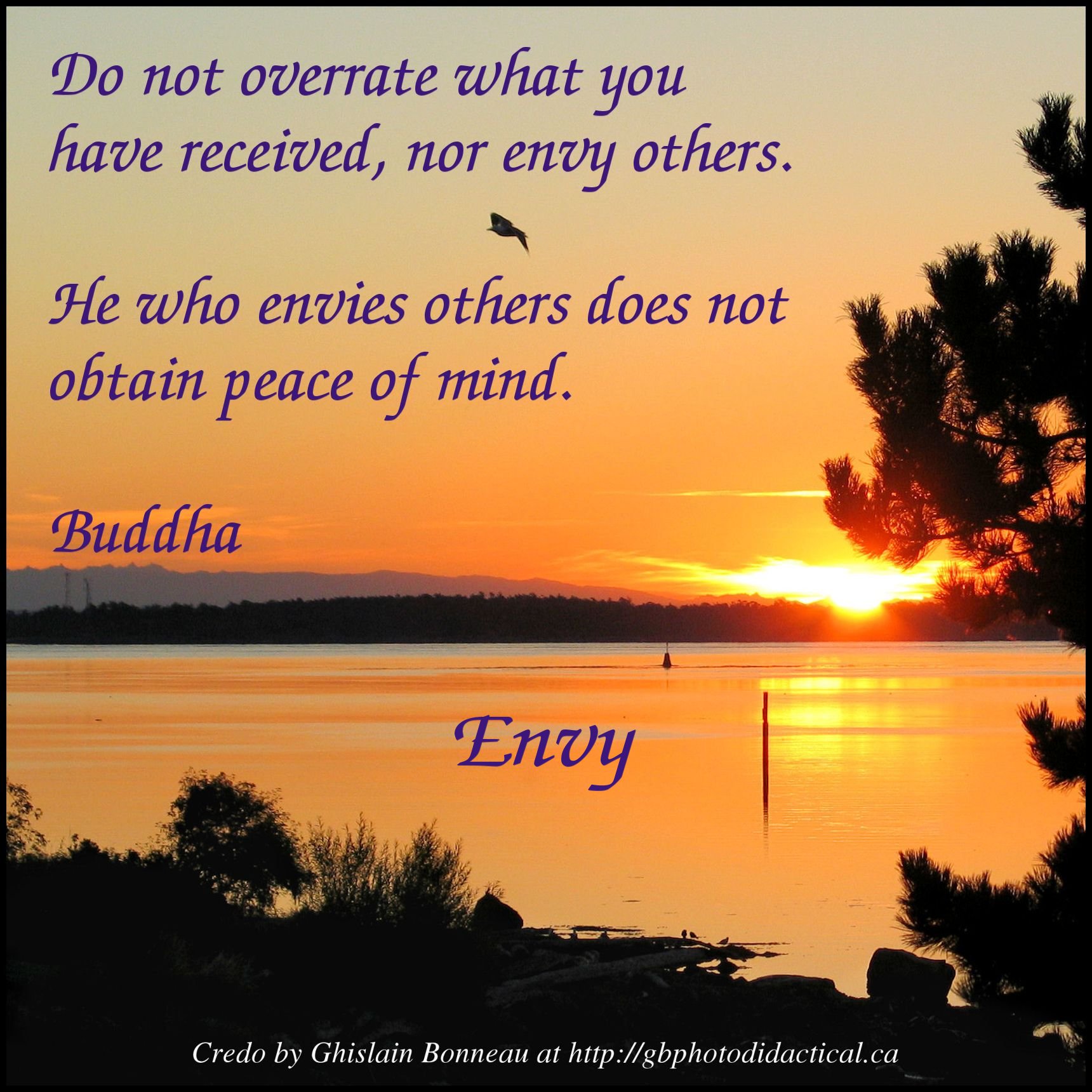 Do not overrate what you have received, nor envy others.

He who envies others does not obtain peace of mind.

Buddha

Envy

Credo by Ghislain Bonneau at http://gbphotodidactical.ca